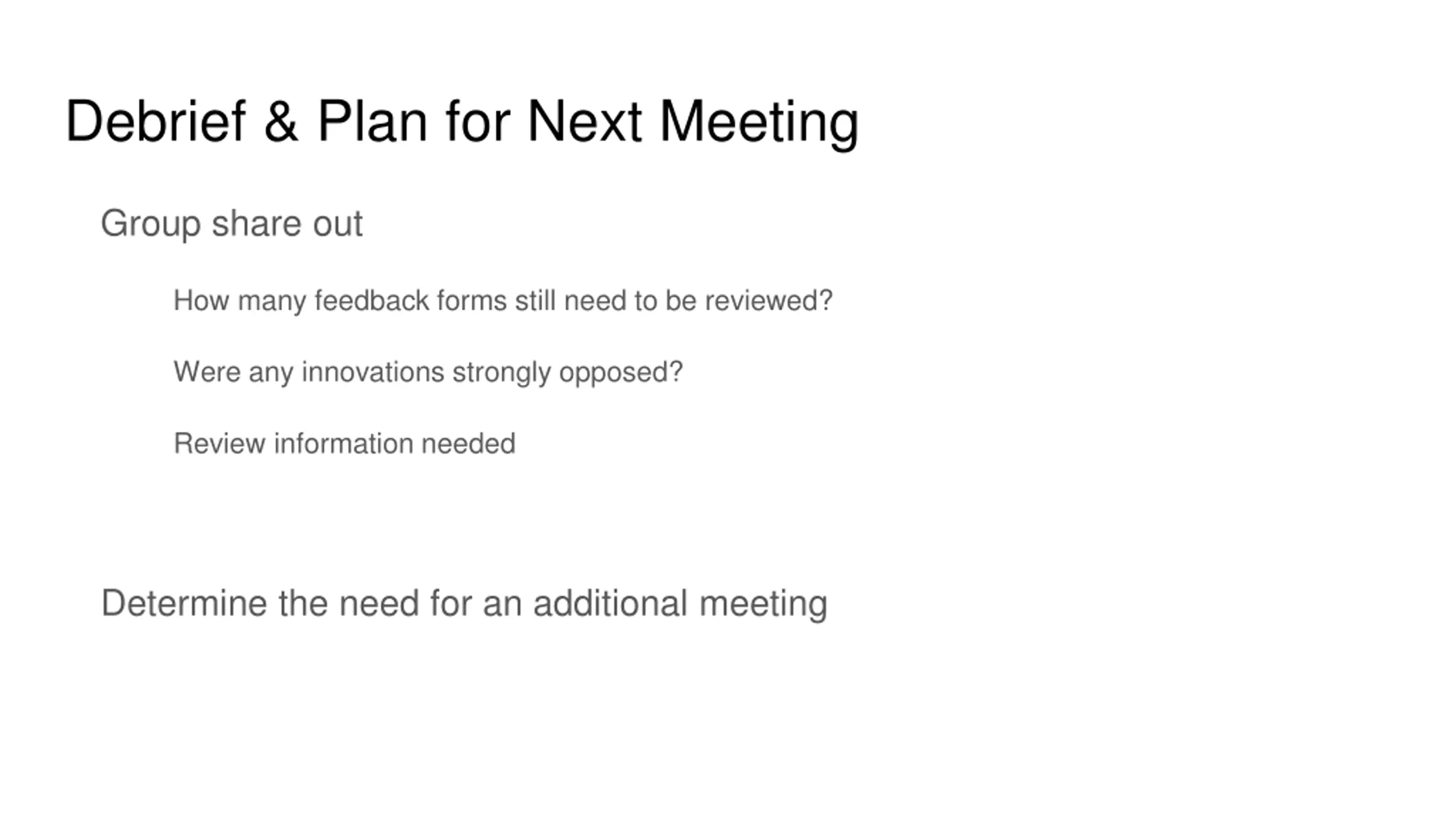 Debrief & Plan for Next Meeting

Group share out

How many feedback forms still need to be reviewed?

Were any innovations strongly opposed?

Review information needed

Determine the need for an additional meeting